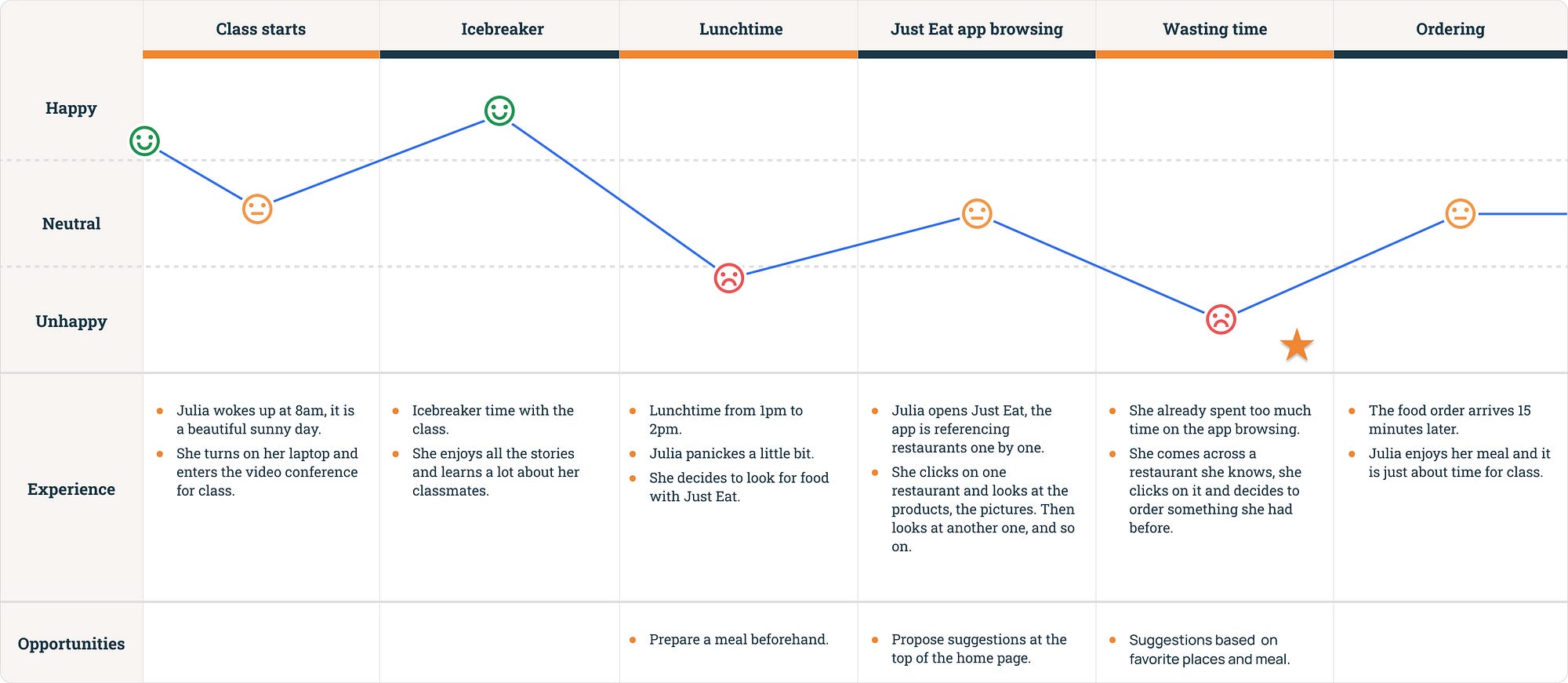 | | Class starts | Icebreaker | Lunchtime | Just Eat app browsing | Wasting time | Ordering |
|---|---|---|---|---|---|---|
| Happy | | | | | | |
| Neutral | | | | | | |
| Unhappy | | | | | | |
| Experience | • Julia wokes up at 8am, it is a beautiful sunny day. • She turns on her laptop and enters the video conference for class. | • Icebreaker time with the class. • She enjoys all the stories and learns a lot about her classmates. | • Lunchtime from 1pm to 2pm. • Julia panickes a little bit. • She decides to look for food with Just Eat. | • Julia opens Just Eat, the app is referencing restaurants one by one. • She clicks on one restaurant and looks at the products, the pictures. Then looks at another one, and so on. | • She already spent too much time on the app browsing. • She comes across a restaurant she knows, she clicks on it and decides to order something she had before. | • The food order arrives 15 minutes later. • Julia enjoys her meal and it is just about time for class. |
| Opportunities | | | • Prepare a meal beforehand. | • Propose suggestions at the top of the home page. | • Suggestions based on favorite places and meal. | |